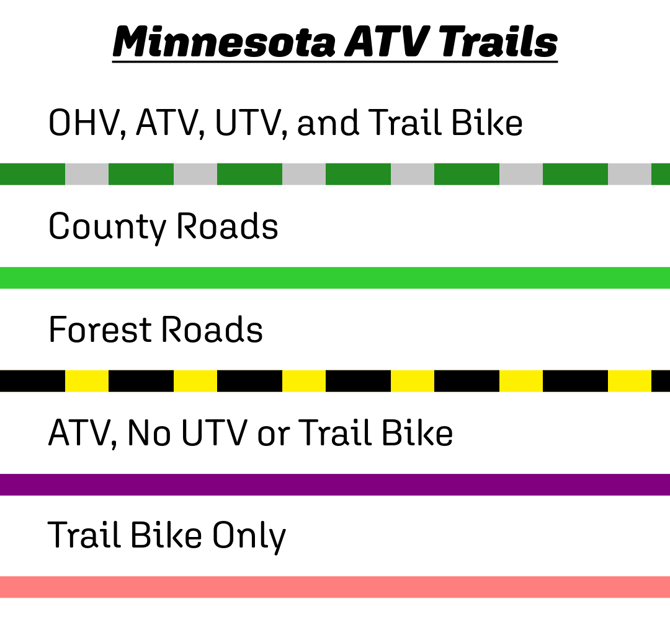 Minnesota ATV Trails

OHV, ATV, UTV, and Trail Bike

County Roads

Forest Roads

ATV, No UTV or Trail Bike

Trail Bike Only